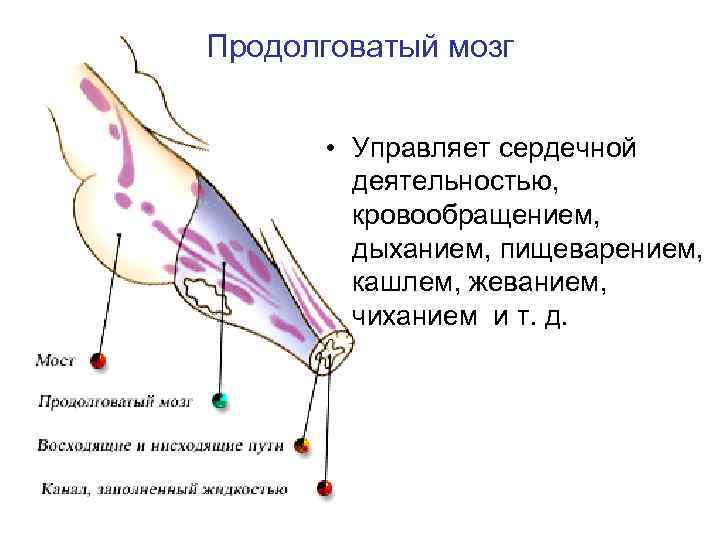 Продолговатый мозг

• Управляет сердечной деятельностью, кровообращением, дыханием, пищеварением, кашлем, жеванием, чиханием и т. д.

Мост

Продолговатый мозг

Восходящие и нисходящие пути

Канал, заполненный жидкостью